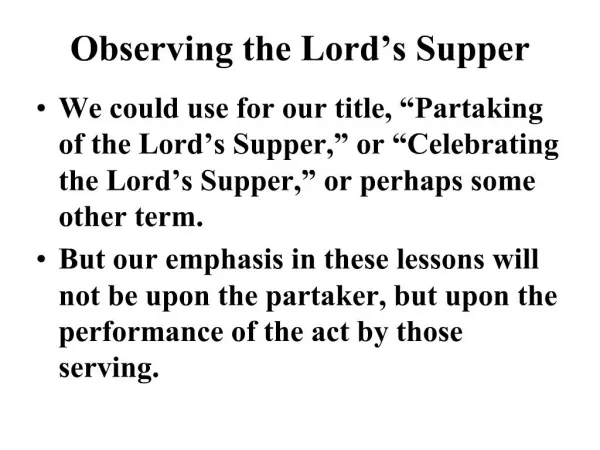 Observing the Lord’s Supper

• We could use for our title, “Partaking of the Lord’s Supper,” or “Celebrating the Lord’s Supper,” or perhaps some other term.

• But our emphasis in these lessons will not be upon the partaker, but upon the performance of the act by those serving.